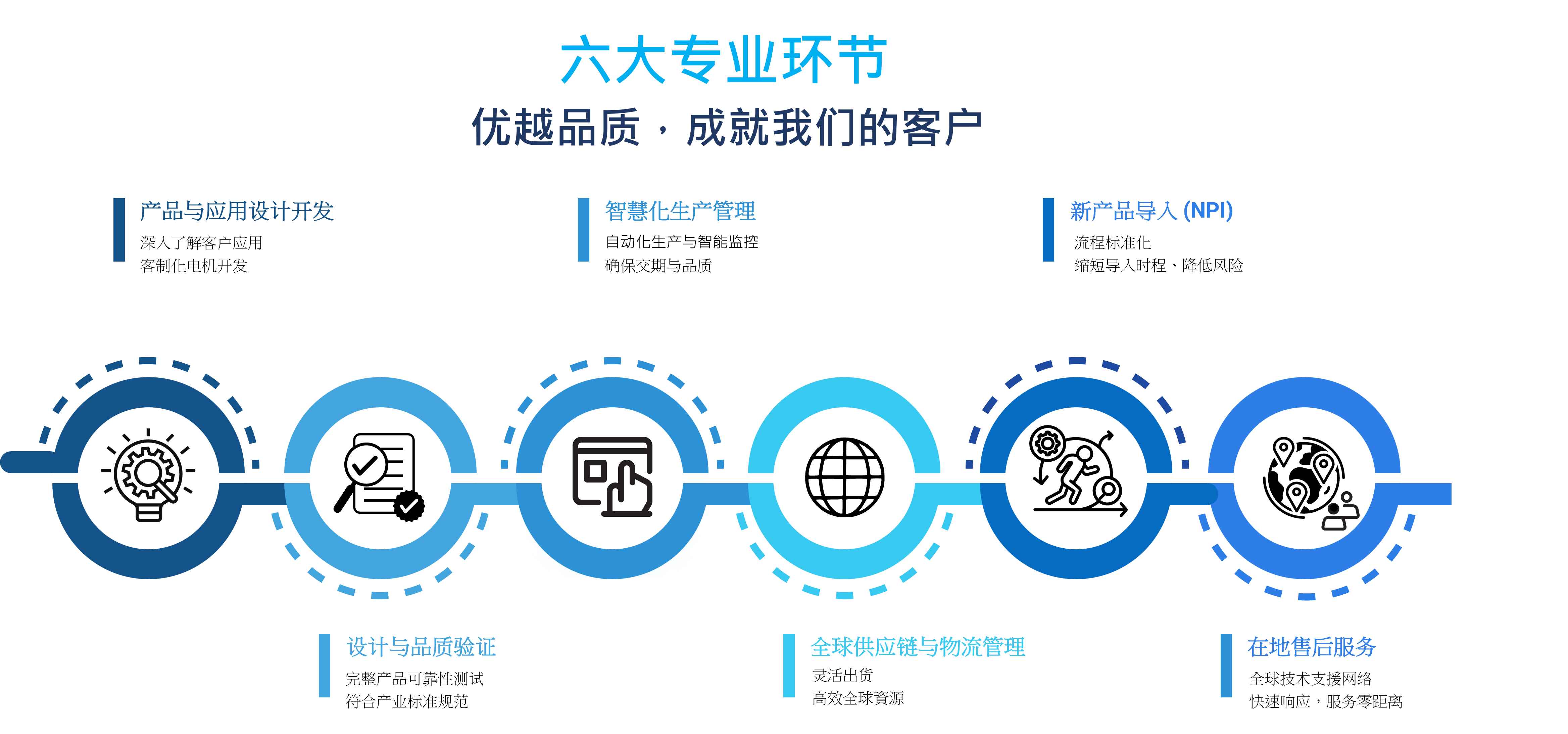 六大专业环节

优越品质，成就我们的客户

产品与应用设计开发
深入了解客户应用
客制化电机开发

智慧化生产管理
自动化生产与智能监控
确保交期与品质

新产品导入 (NPI)
流程标准化
缩短导入时程、降低风险

设计与品质验证
完整产品可靠性测试
符合产业标准规范

全球供应链与物流管理
灵活出货
高效全球資源

在地售后服务
全球技术支援网络
快速响应，服务零距离